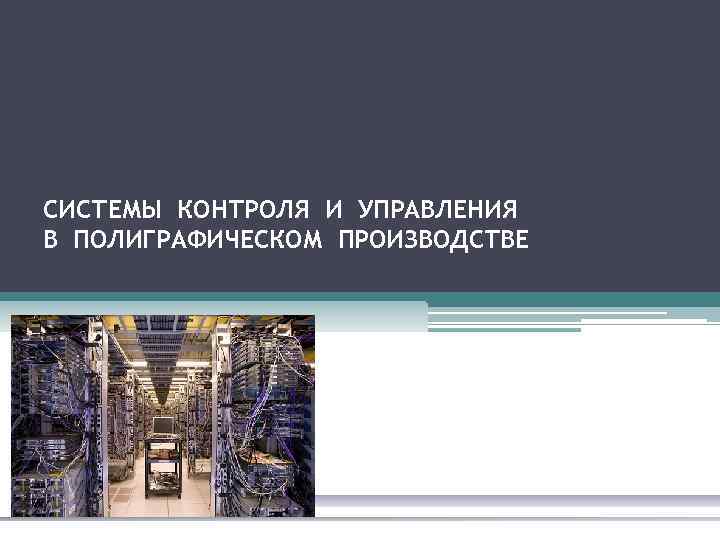 СИСТЕМЫ КОНТРОЛЯ И УПРАВЛЕНИЯ В ПОЛИГРАФИЧЕСКОМ ПРОИЗВОДСТВЕ